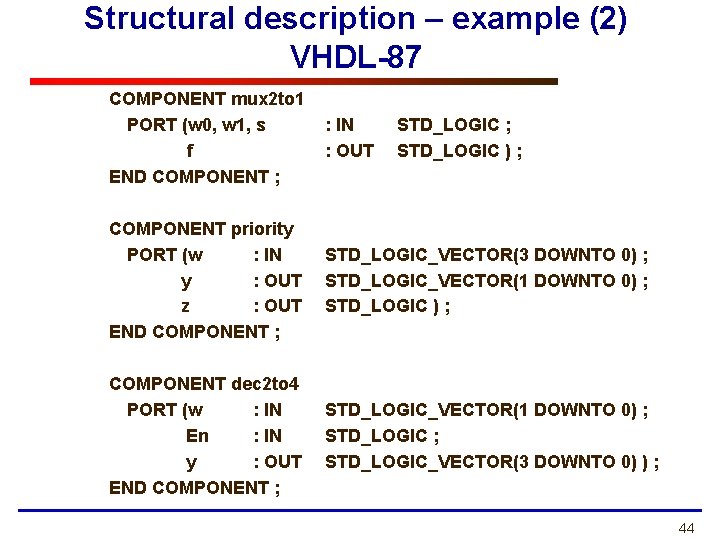 Structural description – example (2)
VHDL-87

COMPONENT mux2to1
PORT (w0, w1, s : IN STD_LOGIC ;
f : OUT STD_LOGIC ) ;
END COMPONENT ;

COMPONENT priority
PORT (w : IN STD_LOGIC_VECTOR(3 DOWNTO 0) ;
y : OUT STD_LOGIC_VECTOR(1 DOWNTO 0) ;
z : OUT STD_LOGIC ) ;
END COMPONENT ;

COMPONENT dec2to4
PORT (w : IN STD_LOGIC_VECTOR(1 DOWNTO 0) ;
En : IN STD_LOGIC ;
y : OUT STD_LOGIC_VECTOR(3 DOWNTO 0) ) ;
END COMPONENT ;

44